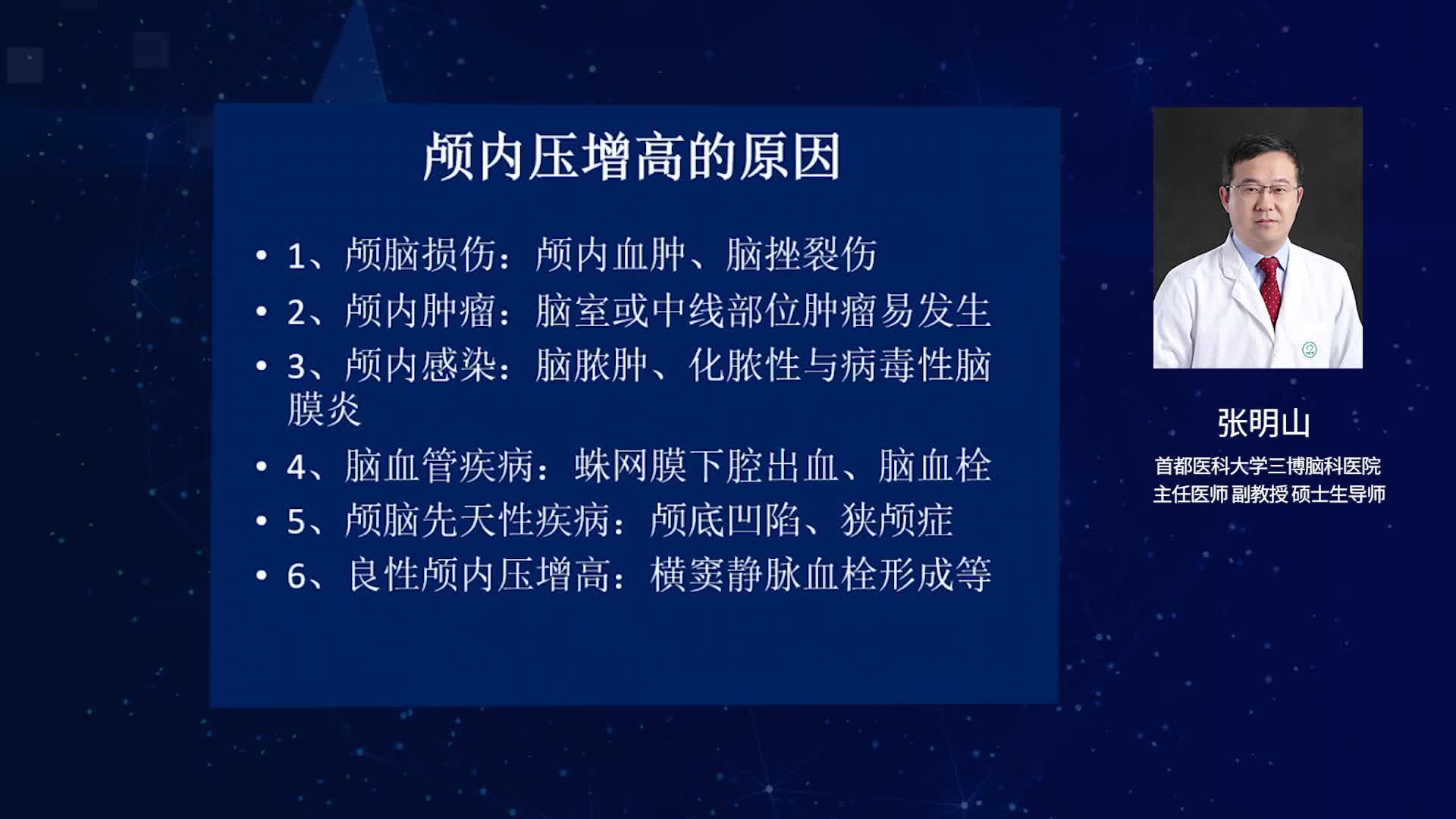 颅内压增高的原因

• 1、颅脑损伤：颅内血肿、脑挫裂伤
• 2、颅内肿瘤：脑室或中线部位肿瘤易发生
• 3、颅内感染：脑脓肿、化脓性与病毒性脑膜炎
• 4、脑血管疾病：蛛网膜下腔出血、脑血栓
• 5、颅脑先天性疾病：颅底凹陷、狭颅症
• 6、良性颅内压增高：横窦静脉血栓形成等

张明山
首都医科大学三博脑科医院
主任医师 副教授 硕士生导师